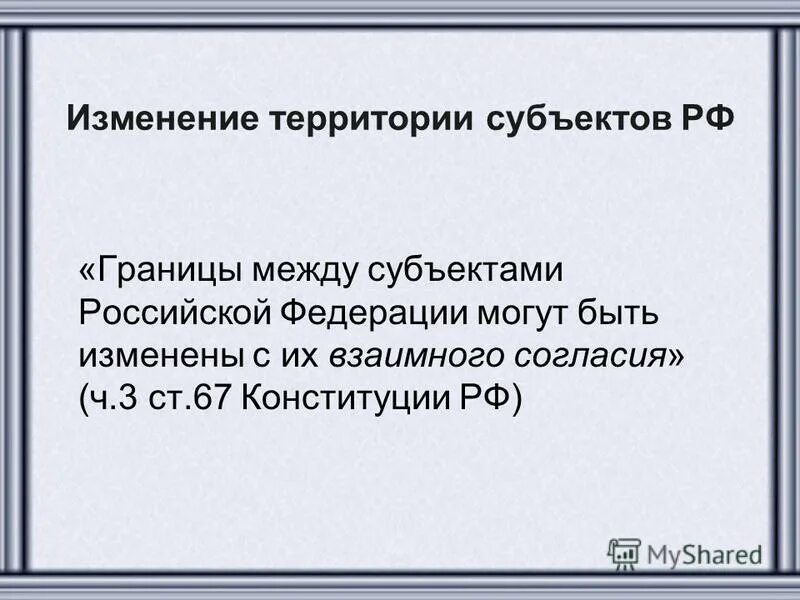 Изменение территории субъектов РФ

«Границы между субъектами Российской Федерации могут быть изменены с их взаимного согласия» (ч.3 ст.67 Конституции РФ)

MyShared